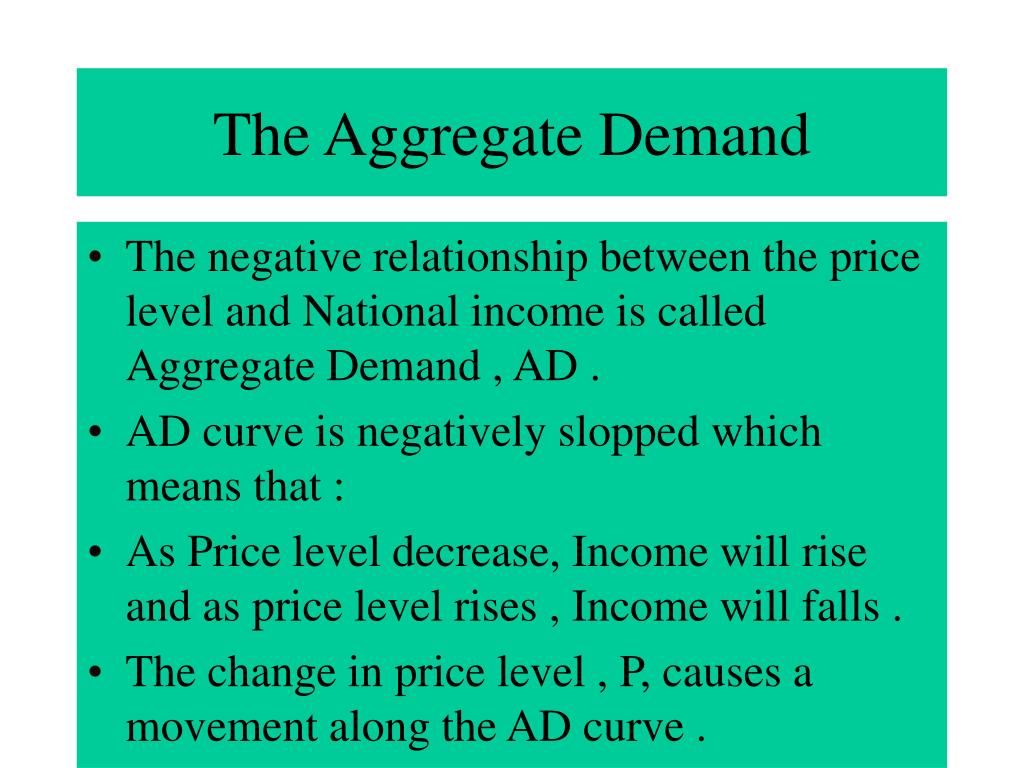 The Aggregate Demand

• The negative relationship between the price level and National income is called Aggregate Demand , AD .
• AD curve is negatively slopped which means that :
• As Price level decrease, Income will rise and as price level rises , Income will falls .
• The change in price level , P, causes a movement along the AD curve .